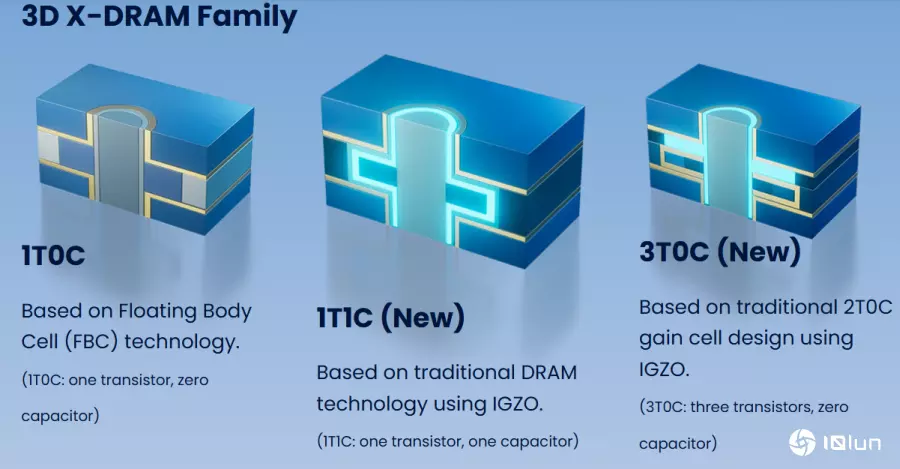 3D X-DRAM Family

1T0C

Based on Floating Body Cell (FBC) technology.

(1T0C: one transistor, zero capacitor)

1T1C (New)

Based on traditional DRAM technology using IGZO.

(1T1C: one transistor, one capacitor)

3T0C (New)

Based on traditional 2T0C gain cell design using IGZO.

(3T0C: three transistors, zero capacitor)

IQlun